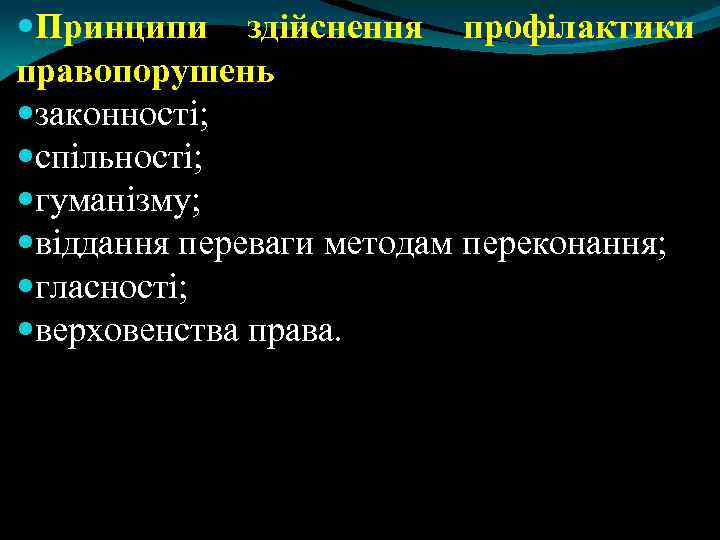 Принципи здійснення профілактики правопорушень

законності;

спільності;

гуманізму;

віддання переваги методам переконання;

гласності;

верховенства права.